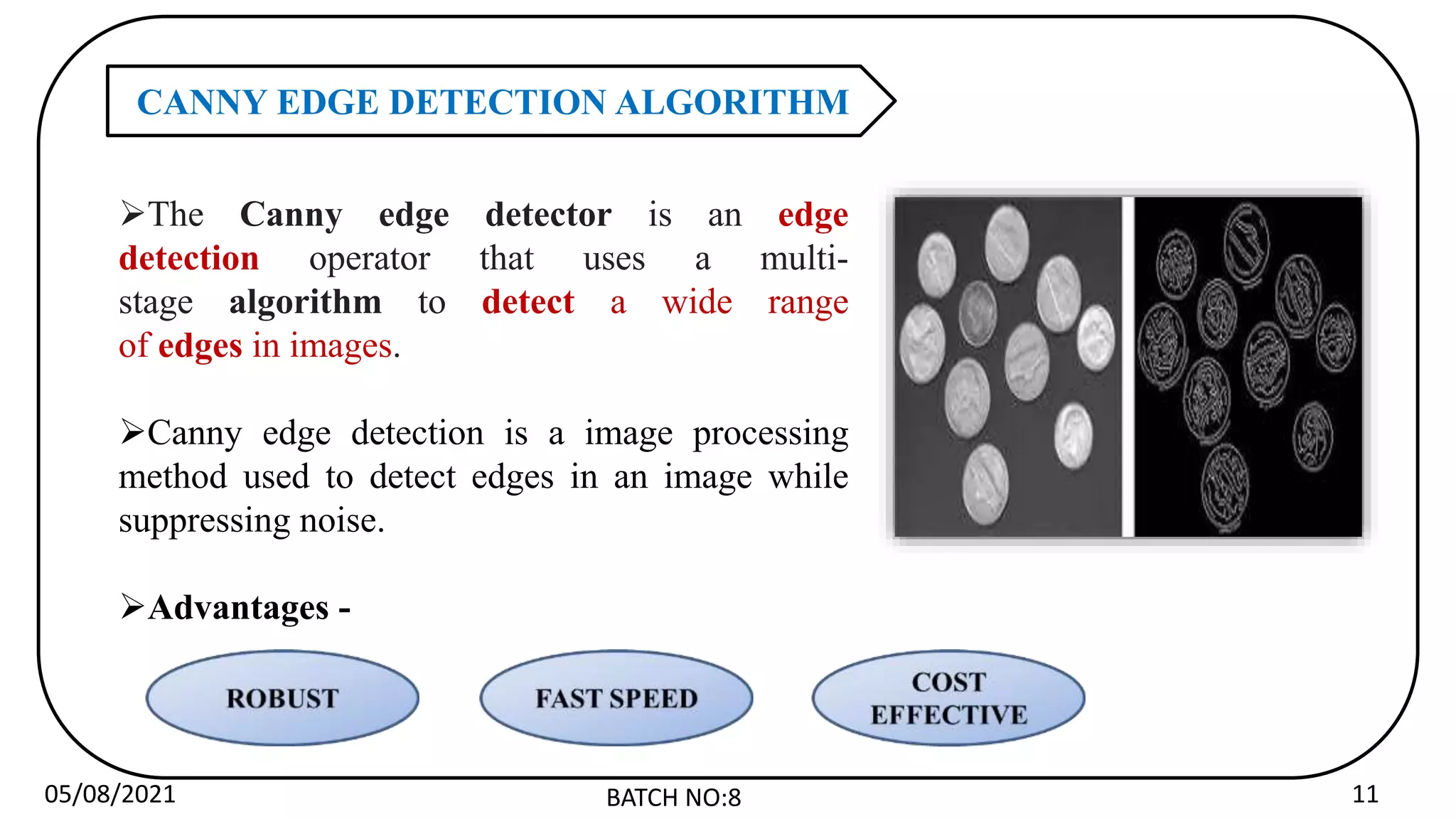 CANNY EDGE DETECTION ALGORITHM

➢The Canny edge detector is an edge detection operator that uses a multi-stage algorithm to detect a wide range of edges in images.

➢Canny edge detection is a image processing method used to detect edges in an image while suppressing noise.

➢Advantages -

ROBUST

FAST SPEED

COST EFFECTIVE

05/08/2021

BATCH NO:8

11